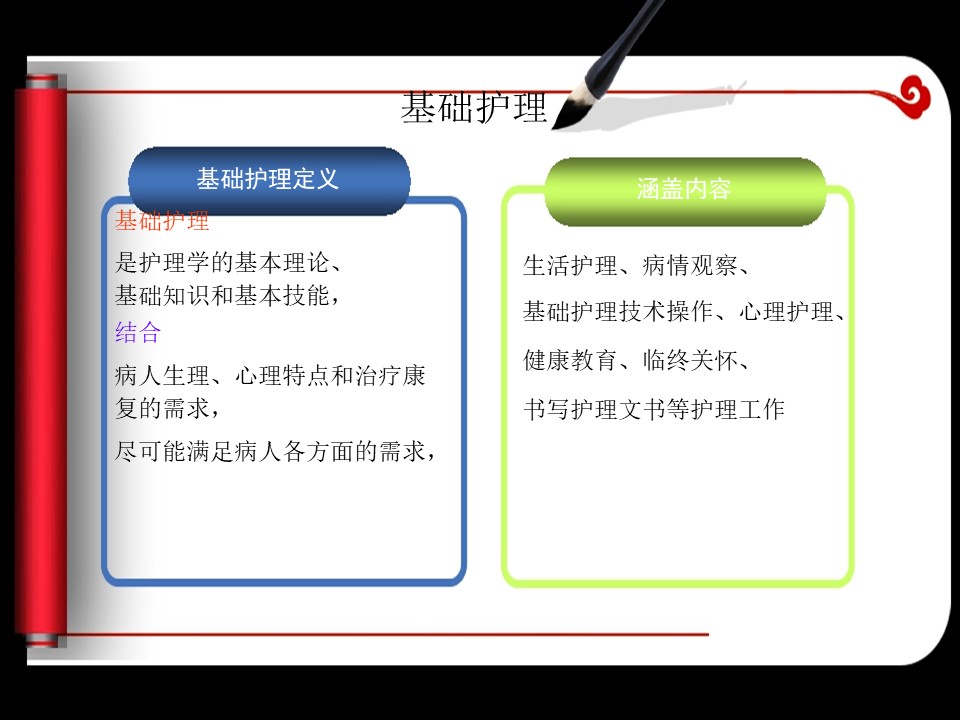 基础护理

基础护理定义

基础护理

是护理学的基本理论、基础知识和基本技能，

结合

病人生理、心理特点和治疗康复的需求，

尽可能满足病人各方面的需求，

涵盖内容

生活护理、病情观察、

基础护理技术操作、心理护理、

健康教育、临终关怀、

书写护理文书等护理工作